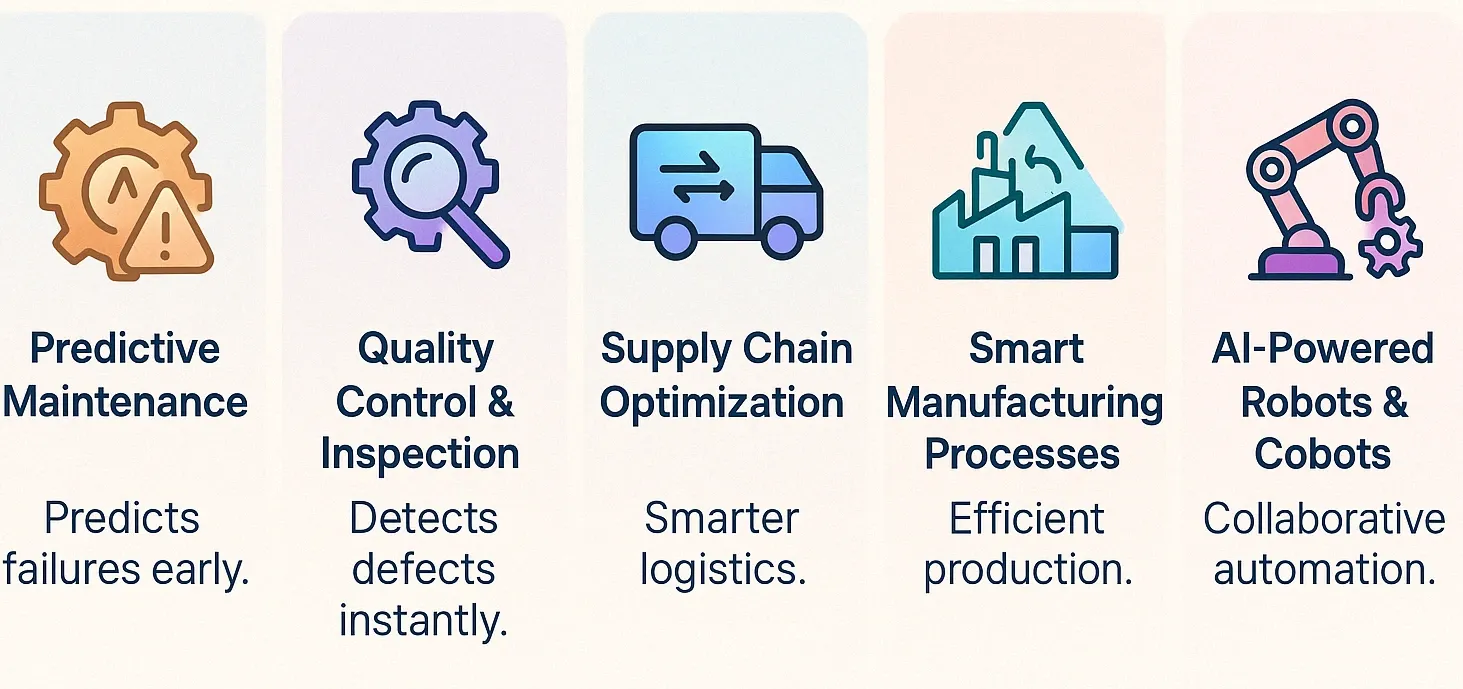 Predictive Maintenance

Predicts failures early.

Quality Control & Inspection

Detects defects instantly.

Supply Chain Optimization

Smarter logistics.

Smart Manufacturing Processes

Efficient production.

AI-Powered Robots & Cobots

Collaborative automation.